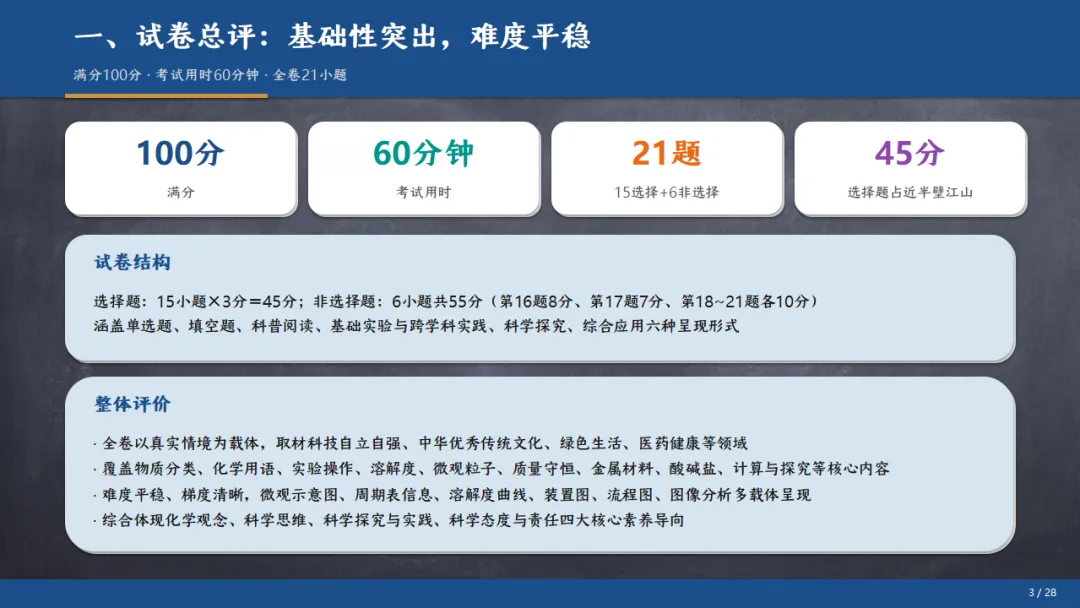 一、试卷总评：基础性突出，难度平稳

满分100分 · 考试用时60分钟 · 全卷21小题

100分
满分

60分钟
考试用时

21题
15选择+6非选择

45分
选择题占近半壁江山

试卷结构

选择题：15小题×3分＝45分；非选择题：6小题共55分（第16题8分、第17题7分、第18~21题各10分）
涵盖单选题、填空题、科普阅读、基础实验与跨学科实践、科学探究、综合应用六种呈现形式

整体评价

· 全卷以真实情境为载体，取材科技自立自强、中华优秀传统文化、绿色生活、医药健康等领域
· 覆盖物质分类、化学用语、实验操作、溶解度、微观粒子、质量守恒、金属材料、酸碱盐、计算与探究等核心内容
· 难度平稳、梯度清晰，微观示意图、周期表信息、溶解度曲线、装置图、流程图、图像分析多载体呈现
· 综合体现化学观念、科学思维、科学探究与实践、科学态度与责任四大核心素养导向

3 / 28